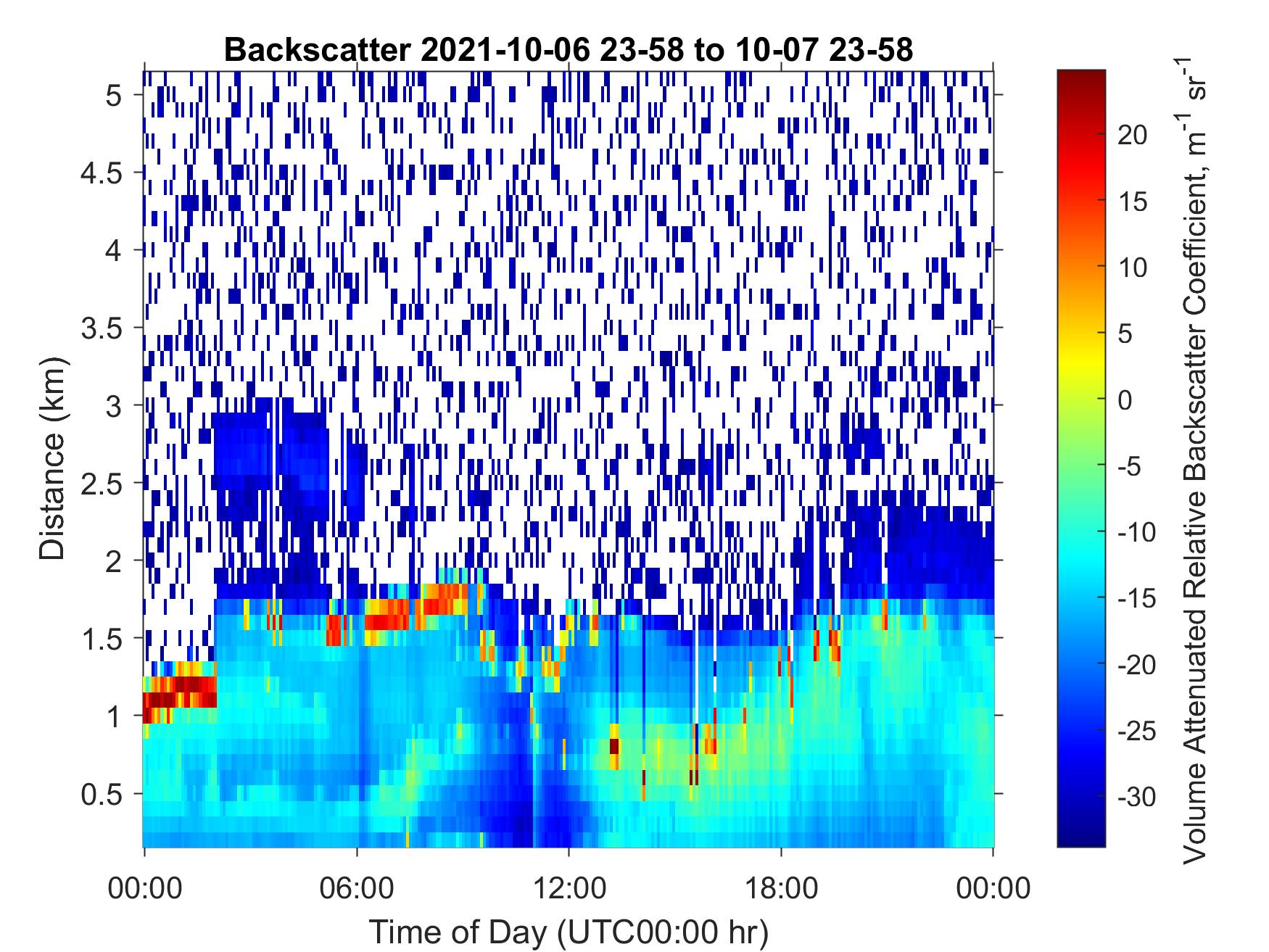 Backscatter 2021-10-06 23-58 to 10-07 23-58

Distance (km)

5
4.5
4
3.5
3
2.5
2
1.5
1
0.5

00:00
06:00
12:00
18:00
00:00

Time of Day (UTC00:00 hr)

20
15
10
5
0
-5
-10
-15
-20
-25
-30

Volume Attenuated Relative Backscatter Coefficient, $m^{-1}$ $sr^{-1}$